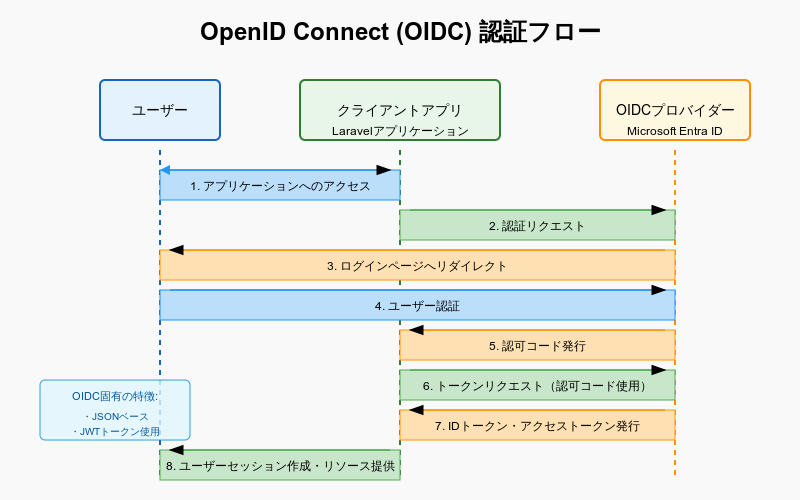 OpenID Connect (OIDC) 認証フロー

ユーザー

クライアントアプリ
Laravelアプリケーション

OIDCプロバイダー
Microsoft Entra ID

1. アプリケーションへのアクセス

2. 認証リクエスト

3. ログインページへリダイレクト

4. ユーザー認証

5. 認可コード発行

6. トークンリクエスト（認可コード使用）

7. IDトークン・アクセストークン発行

8. ユーザーセッション作成・リソース提供

OIDC固有の特徴:
・JSONベース
・JWTトークン使用